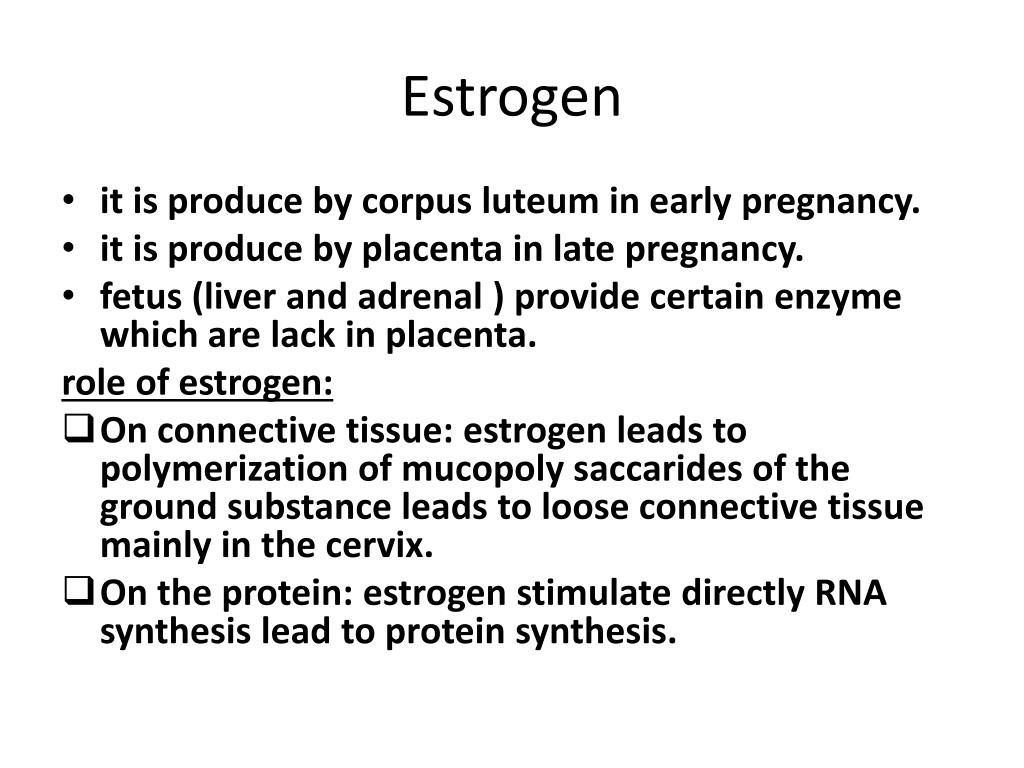 Estrogen

• it is produce by corpus luteum in early pregnancy.
• it is produce by placenta in late pregnancy.
• fetus (liver and adrenal ) provide certain enzyme which are lack in placenta.

role of estrogen:

❑ On connective tissue: estrogen leads to polymerization of mucopoly saccarides of the ground substance leads to loose connective tissue mainly in the cervix.
❑ On the protein: estrogen stimulate directly RNA synthesis lead to protein synthesis.